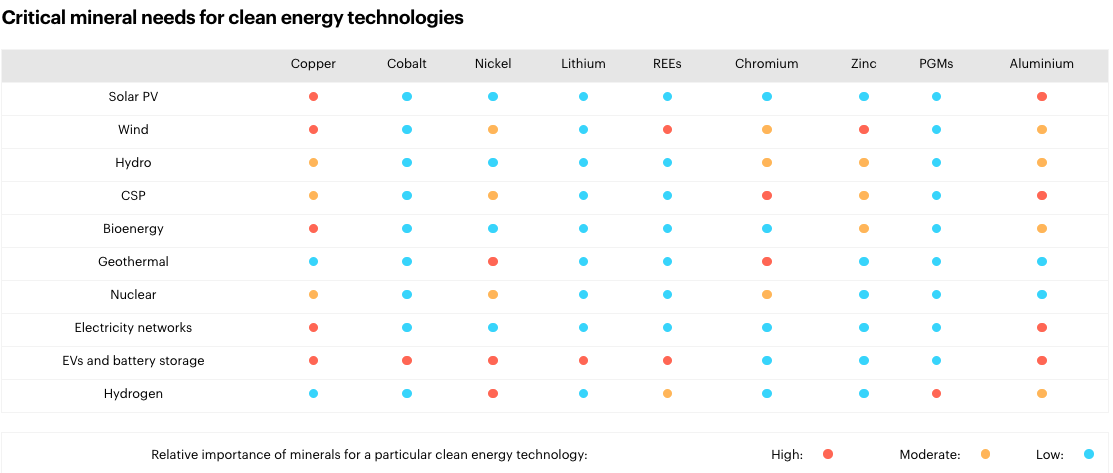 Critical mineral needs for clean energy technologies

| | Copper | Cobalt | Nickel | Lithium | REEs | Chromium | Zinc | PGMs | Aluminium |
|---|---|---|---|---|---|---|---|---|---|
| Solar PV | | | | | | | | | |
| Wind | | | | | | | | | |
| Hydro | | | | | | | | | |
| CSP | | | | | | | | | |
| Bioenergy | | | | | | | | | |
| Geothermal | | | | | | | | | |
| Nuclear | | | | | | | | | |
| Electricity networks | | | | | | | | | |
| EVs and battery storage | | | | | | | | | |
| Hydrogen | | | | | | | | | |

Relative importance of minerals for a particular clean energy technology: High: Moderate: Low: